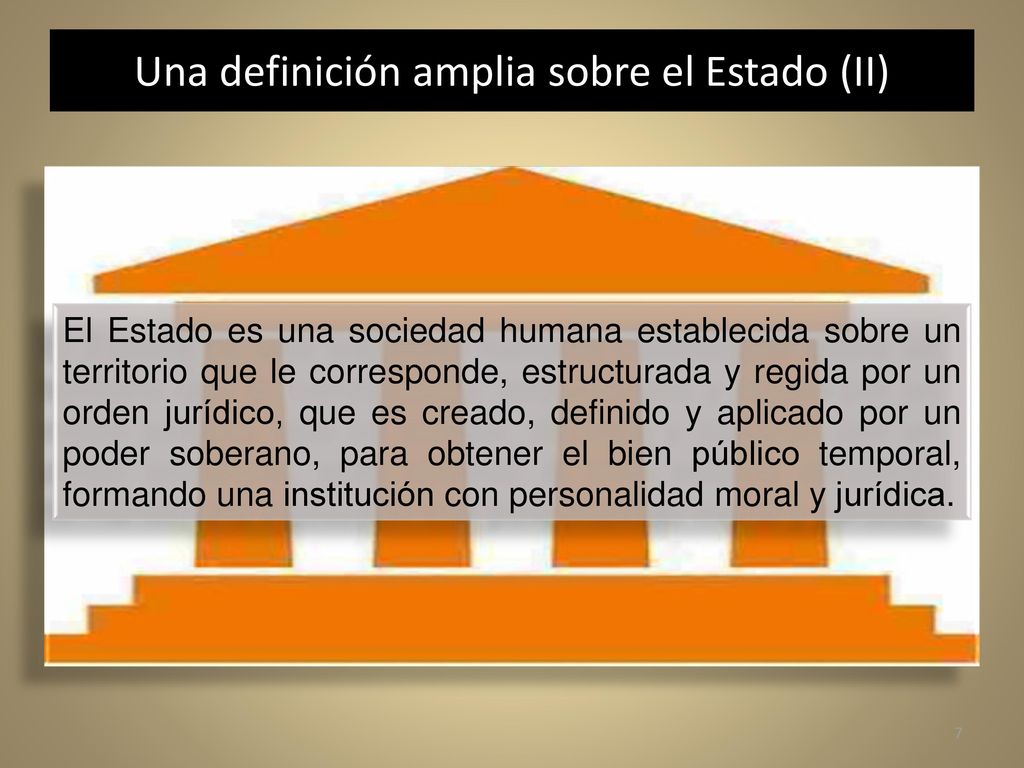 Una definición amplia sobre el Estado (II)

El Estado es una sociedad humana establecida sobre un territorio que le corresponde, estructurada y regida por un orden jurídico, que es creado, definido y aplicado por un poder soberano, para obtener el bien público temporal, formando una institución con personalidad moral y jurídica.

7